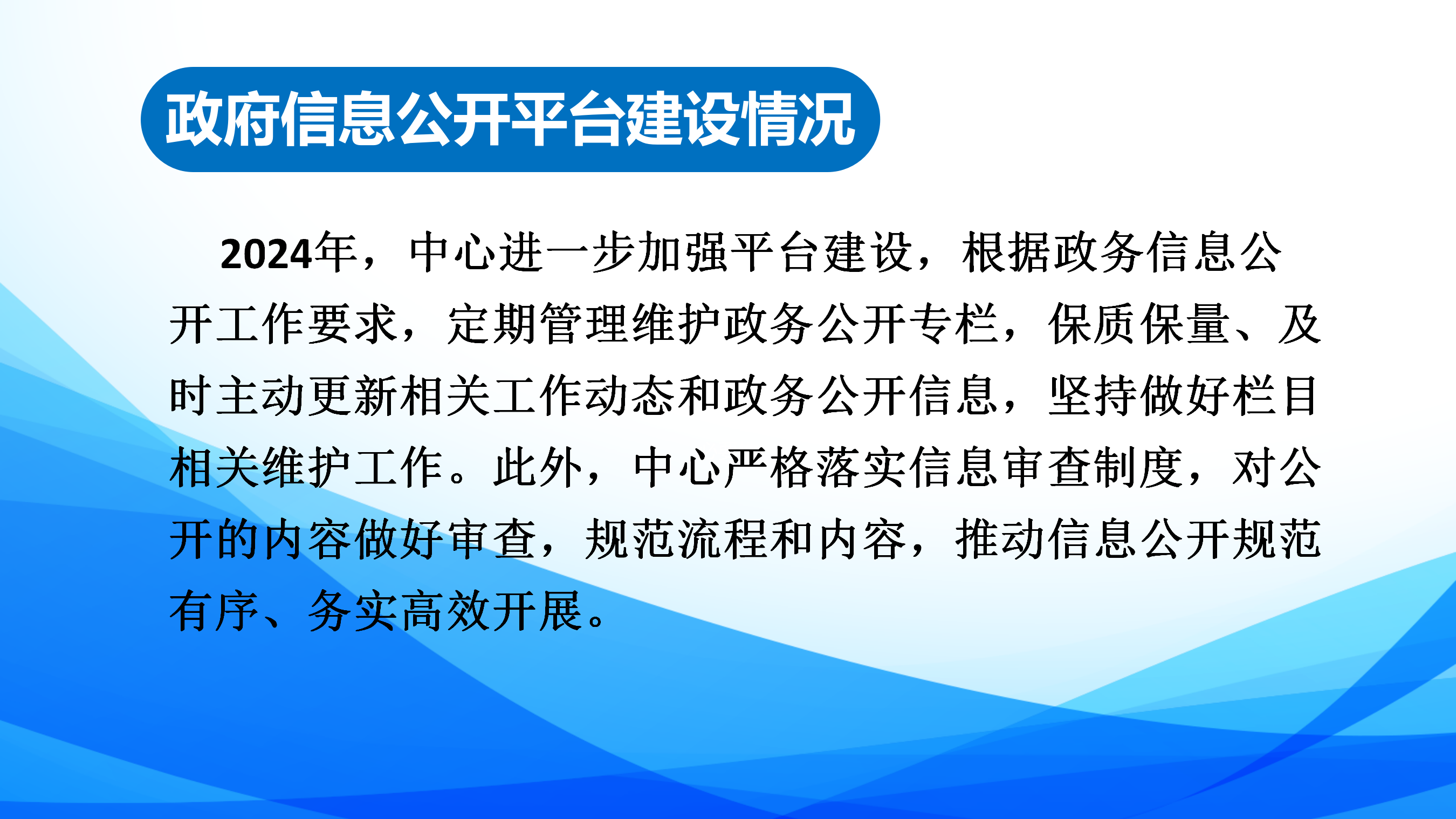 政府信息公开平台建设情况

2024年，中心进一步加强平台建设，根据政务信息公开工作要求，定期管理维护政务公开专栏，保质保量、及时主动更新相关工作动态和政务公开信息，坚持做好栏目相关维护工作。此外，中心严格落实信息审查制度，对公开的内容做好审查，规范流程和内容，推动信息公开规范有序、务实高效开展。